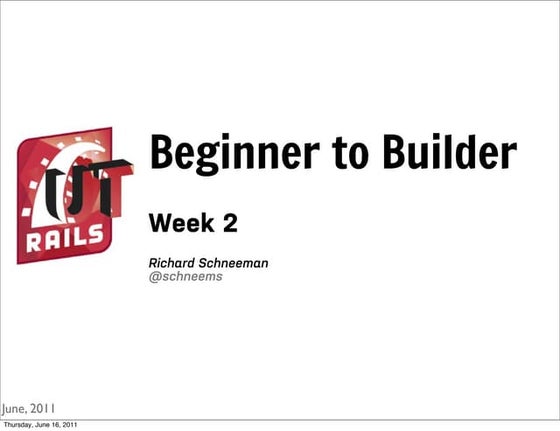 UT RAILS

Beginner to Builder

Week 2

Richard Schneeman
@schneems

June, 2011

Thursday, June 16, 2011